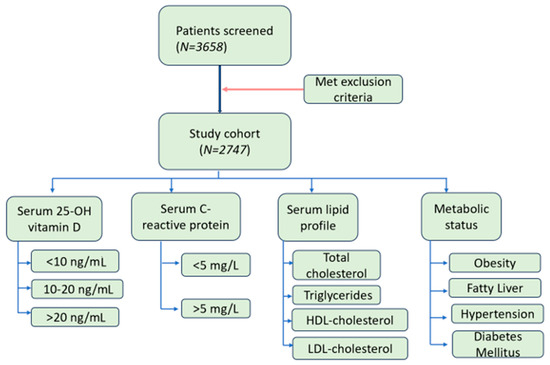 Patients screened
($N=3658$)

Met exclusion criteria

Study cohort
($N=2747$)

Serum 25-OH vitamin D

<10 ng/mL

10-20 ng/mL

>20 ng/mL

Serum C-reactive protein

<5 mg/L

>5 mg/L

Serum lipid profile

Total cholesterol

Triglycerides

HDL-cholesterol

LDL-cholesterol

Metabolic status

Obesity

Fatty Liver

Hypertension

Diabetes Mellitus